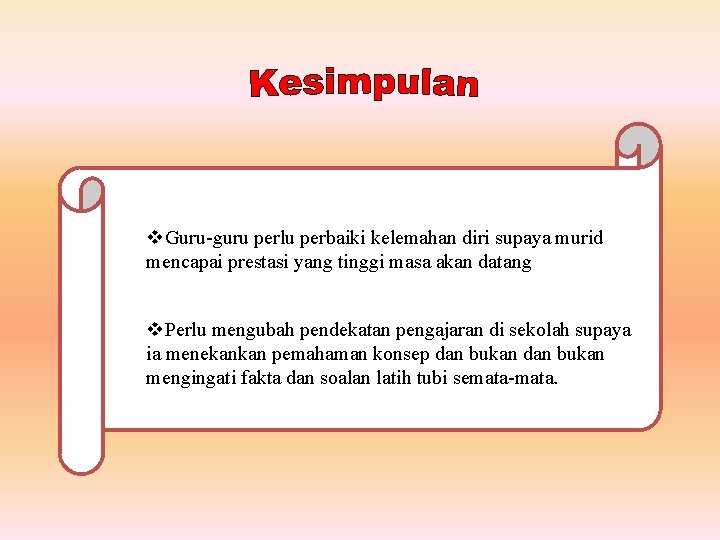 Kesimpulan

❖Guru-guru perlu perbaiki kelemahan diri supaya murid mencapai prestasi yang tinggi masa akan datang

❖Perlu mengubah pendekatan pengajaran di sekolah supaya ia menekankan pemahaman konsep dan bukan dan bukan mengingati fakta dan soalan latih tubi semata-mata.